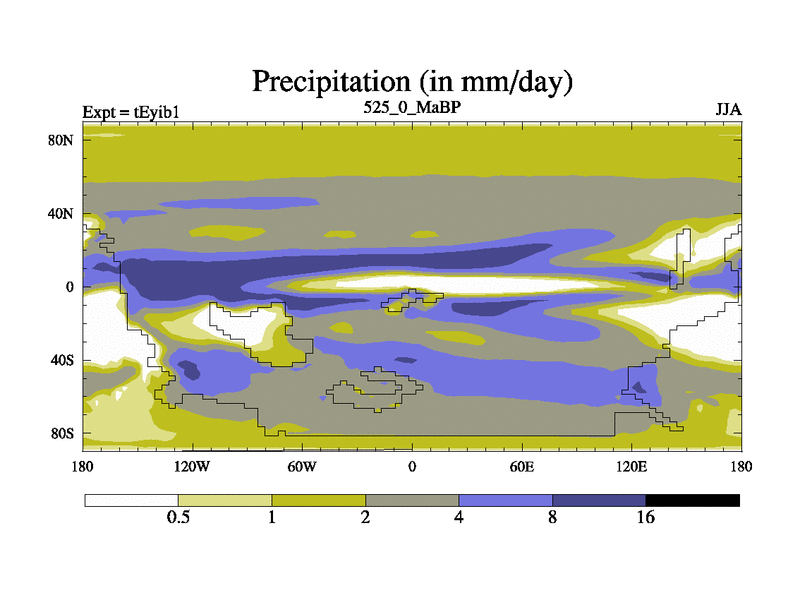 Precipitation (in mm/day)

Expt = tEyib1

525_0_MaBP

JJA

80N
40N
0
40S
80S

180
120W
60W
0
60E
120E
180

0.5
1
2
4
8
16